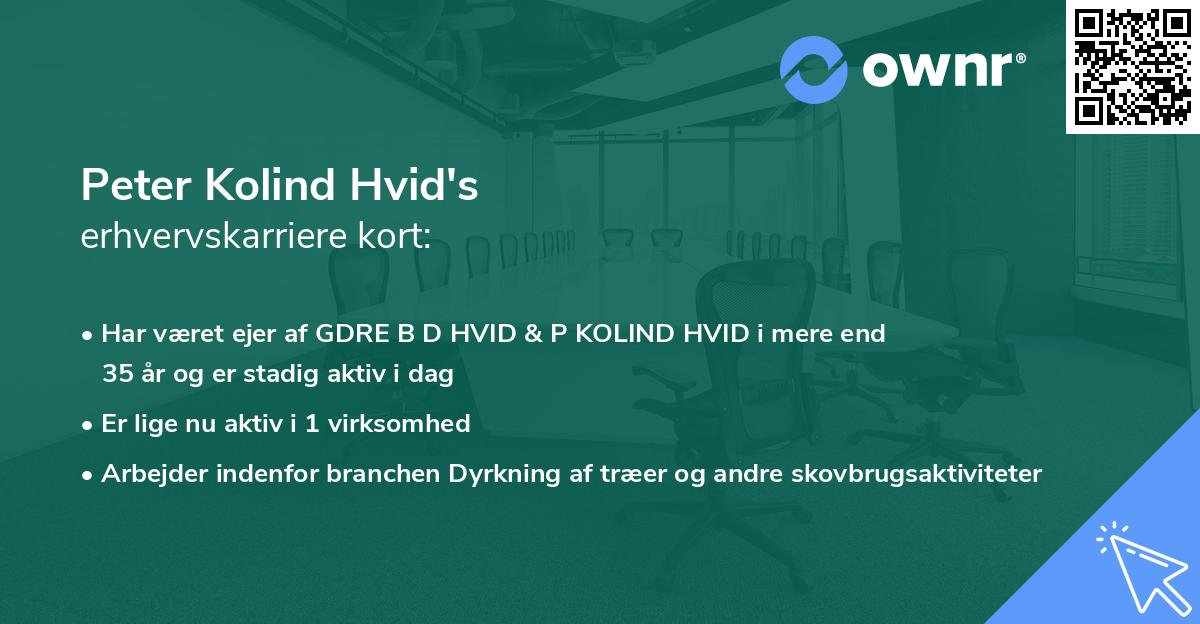 ownr®

Peter Kolind Hvid's
erhvervskarriere kort:

• Har været ejer af GDRE B D HVID & P KOLIND HVID i mere end 35 år og er stadig aktiv i dag

• Er lige nu aktiv i 1 virksomhed

• Arbejder indenfor branchen Dyrkning af træer og andre skovbrugsaktiviteter